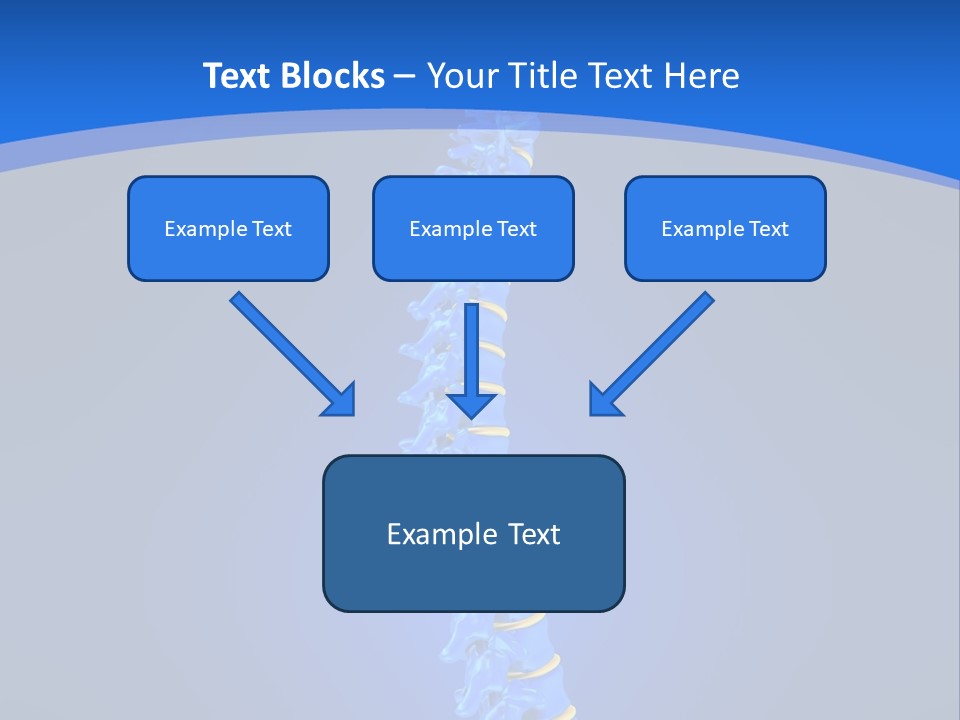 Text Blocks – Your Title Text Here

Example Text

Example Text

Example Text

Example Text